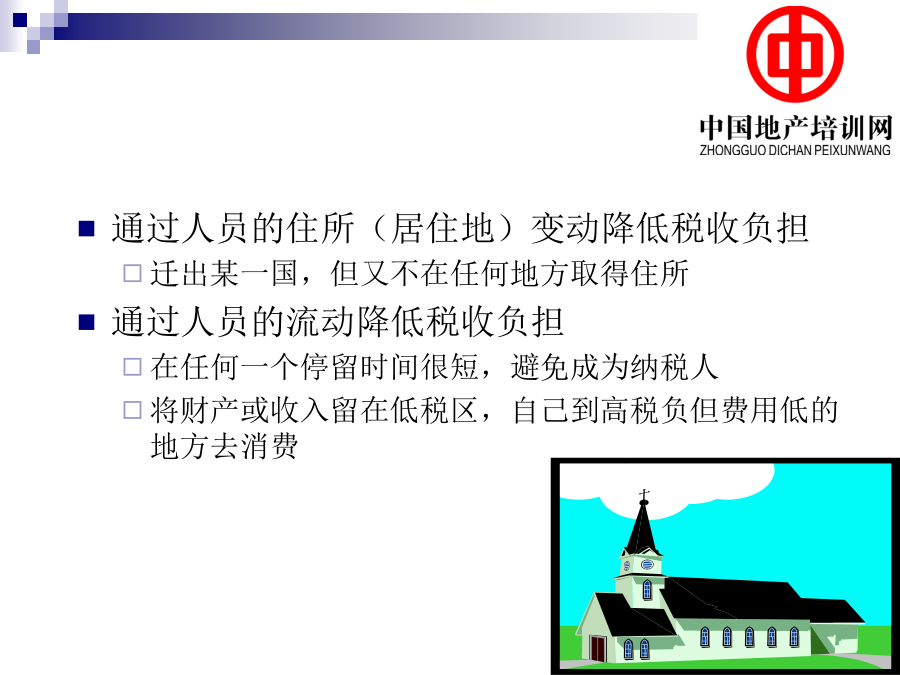 中国地产培训网
ZHONGGUO DICHAN PEIXUNWANG

■ 通过人员的住所（居住地）变动降低税收负担
□ 迁出某一国，但又不在任何地方取得住所
■ 通过人员的流动降低税收负担
□ 在任何一个停留时间很短，避免成为纳税人
□ 将财产或收入留在低税区，自己到高税负但费用低的地方去消费